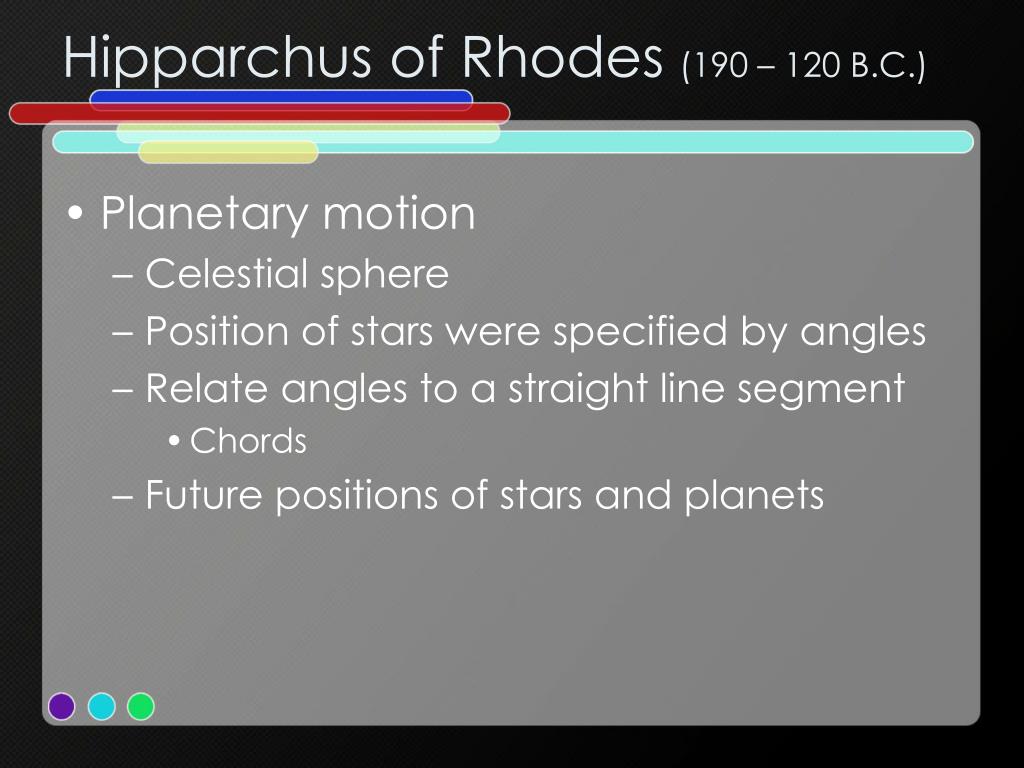 Hipparchus of Rhodes (190 – 120 B.C.)

• Planetary motion
– Celestial sphere
– Position of stars were specified by angles
– Relate angles to a straight line segment
• Chords
– Future positions of stars and planets